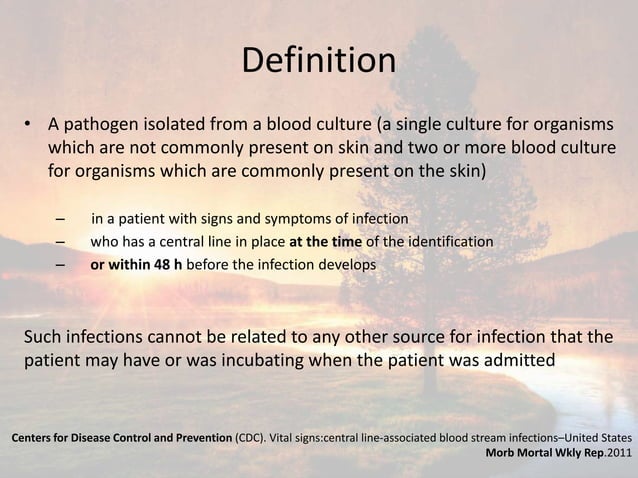 Definition

• A pathogen isolated from a blood culture (a single culture for organisms which are not commonly present on skin and two or more blood culture for organisms which are commonly present on the skin)

– in a patient with signs and symptoms of infection
– who has a central line in place at the time of the identification
– or within 48 h before the infection develops

Such infections cannot be related to any other source for infection that the patient may have or was incubating when the patient was admitted

Centers for Disease Control and Prevention (CDC). Vital signs:central line-associated blood stream infections–United States Morb Mortal Wkly Rep.2011